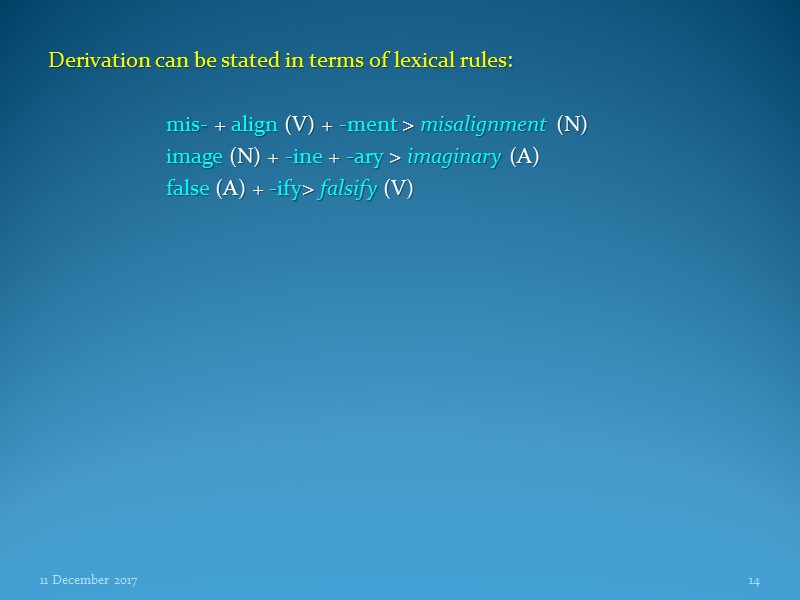 Derivation can be stated in terms of lexical rules:

mis- + align (V) + -ment > misalignment (N)
image (N) + -ine + -ary > imaginary (A)
false (A) + -ify> falsify (V)

11 December 2017

14